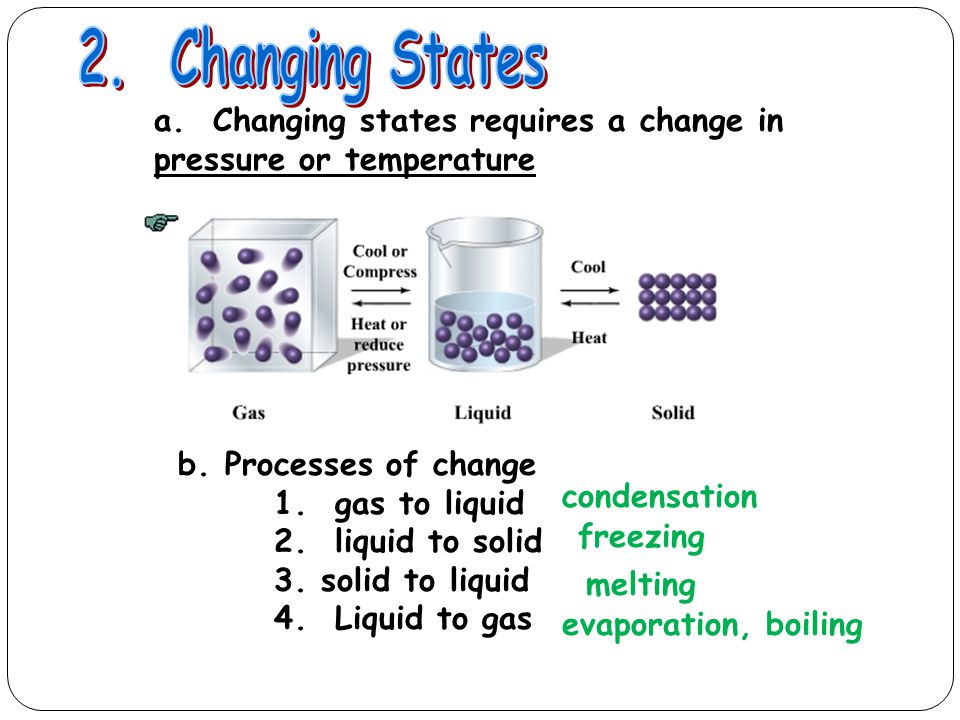 2. Changing States

a. Changing states requires a change in pressure or temperature

Cool or Compress

Heat or reduce pressure

Cool

Heat

Gas

Liquid

Solid

b. Processes of change

1. gas to liquid condensation

2. liquid to solid freezing

3. solid to liquid melting

4. Liquid to gas evaporation, boiling